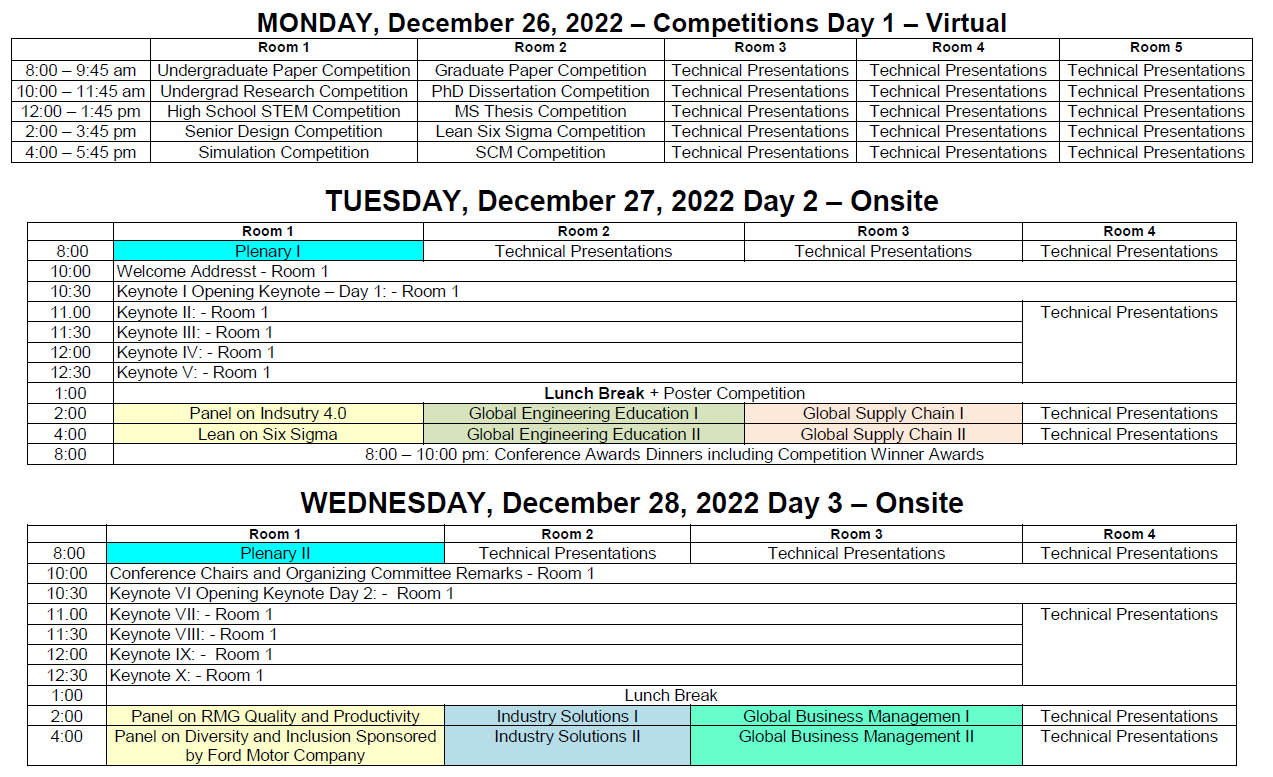 MONDAY, December 26, 2022 – Competitions Day 1 – Virtual

| | Room 1 | Room 2 | Room 3 | Room 4 | Room 5 |
|---|---|---|---|---|---|
| 8:00 – 9:45 am | Undergraduate Paper Competition | Graduate Paper Competition | Technical Presentations | Technical Presentations | Technical Presentations |
| 10:00 – 11:45 am | Undergrad Research Competition | PhD Dissertation Competition | Technical Presentations | Technical Presentations | Technical Presentations |
| 12:00 – 1:45 pm | High School STEM Competition | MS Thesis Competition | Technical Presentations | Technical Presentations | Technical Presentations |
| 2:00 – 3:45 pm | Senior Design Competition | Lean Six Sigma Competition | Technical Presentations | Technical Presentations | Technical Presentations |
| 4:00 – 5:45 pm | Simulation Competition | SCM Competition | Technical Presentations | Technical Presentations | Technical Presentations |

TUESDAY, December 27, 2022 Day 2 – Onsite

| | Room 1 | Room 2 | Room 3 | Room 4 |
|---|---|---|---|---|
| 8:00 | Plenary I | Technical Presentations | Technical Presentations | Technical Presentations |
| 10:00 | Welcome Addresst - Room 1 | | | |
| 10:30 | Keynote I Opening Keynote – Day 1: - Room 1 | | | |
| 11.00 | Keynote II: - Room 1 | | | Technical Presentations |
| 11:30 | Keynote III: - Room 1 | | | |
| 12:00 | Keynote IV: - Room 1 | | | |
| 12:30 | Keynote V: - Room 1 | | | |
| 1:00 | Lunch Break + Poster Competition | | | |
| 2:00 | Panel on Indsutry 4.0 | Global Engineering Education I | Global Supply Chain I | Technical Presentations |
| 4:00 | Lean on Six Sigma | Global Engineering Education II | Global Supply Chain II | Technical Presentations |
| 8:00 | 8:00 – 10:00 pm: Conference Awards Dinners including Competition Winner Awards | | | |

WEDNESDAY, December 28, 2022 Day 3 – Onsite

| | Room 1 | Room 2 | Room 3 | Room 4 |
|---|---|---|---|---|
| 8:00 | Plenary II | Technical Presentations | Technical Presentations | Technical Presentations |
| 10:00 | Conference Chairs and Organizing Committee Remarks - Room 1 | | | |
| 10:30 | Keynote VI Opening Keynote Day 2: - Room 1 | | | |
| 11.00 | Keynote VII: - Room 1 | | | Technical Presentations |
| 11:30 | Keynote VIII: - Room 1 | | | |
| 12:00 | Keynote IX: - Room 1 | | | |
| 12:30 | Keynote X: - Room 1 | | | |
| 1:00 | Lunch Break | | | |
| 2:00 | Panel on RMG Quality and Productivity | Industry Solutions I | Global Business Managemen I | Technical Presentations |
| 4:00 | Panel on Diversity and Inclusion Sponsored by Ford Motor Company | Industry Solutions II | Global Business Management II | Technical Presentations |